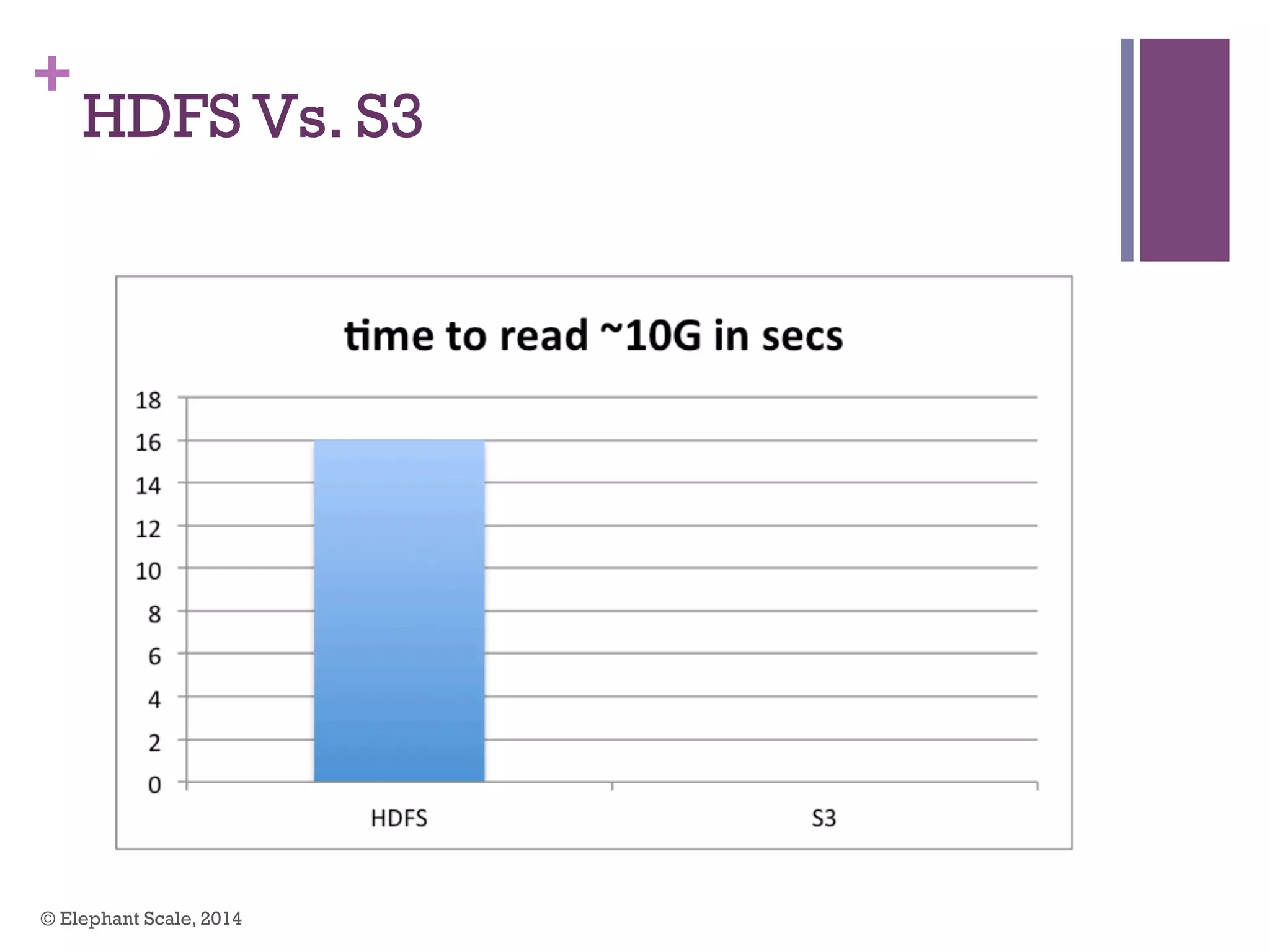 + HDFS Vs. S3

time to read ~10G in secs

18
16
14
12
10
8
6
4
2
0

HDFS
S3

© Elephant Scale, 2014